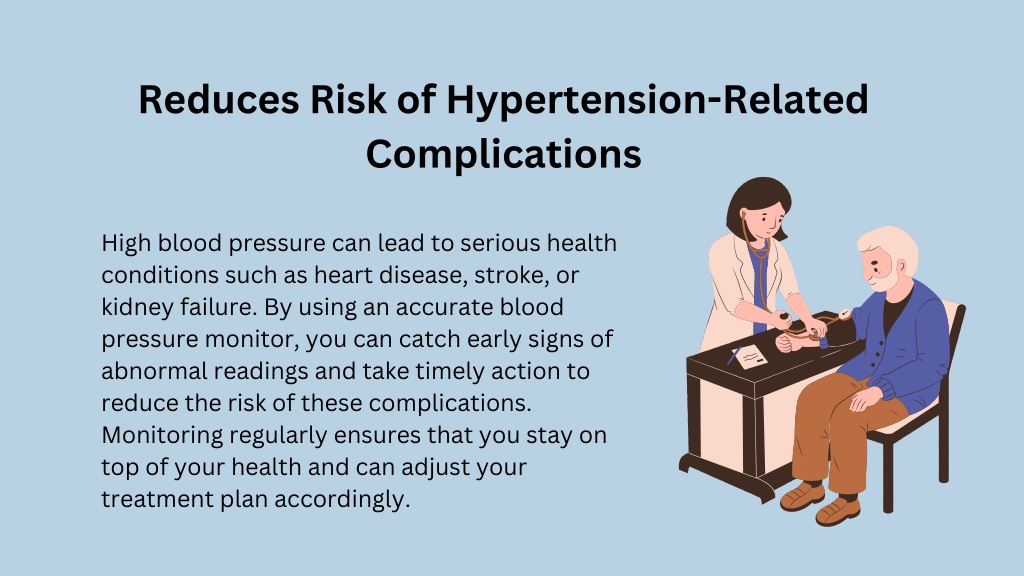 Reduces Risk of Hypertension-Related Complications

High blood pressure can lead to serious health conditions such as heart disease, stroke, or kidney failure. By using an accurate blood pressure monitor, you can catch early signs of abnormal readings and take timely action to reduce the risk of these complications. Monitoring regularly ensures that you stay on top of your health and can adjust your treatment plan accordingly.